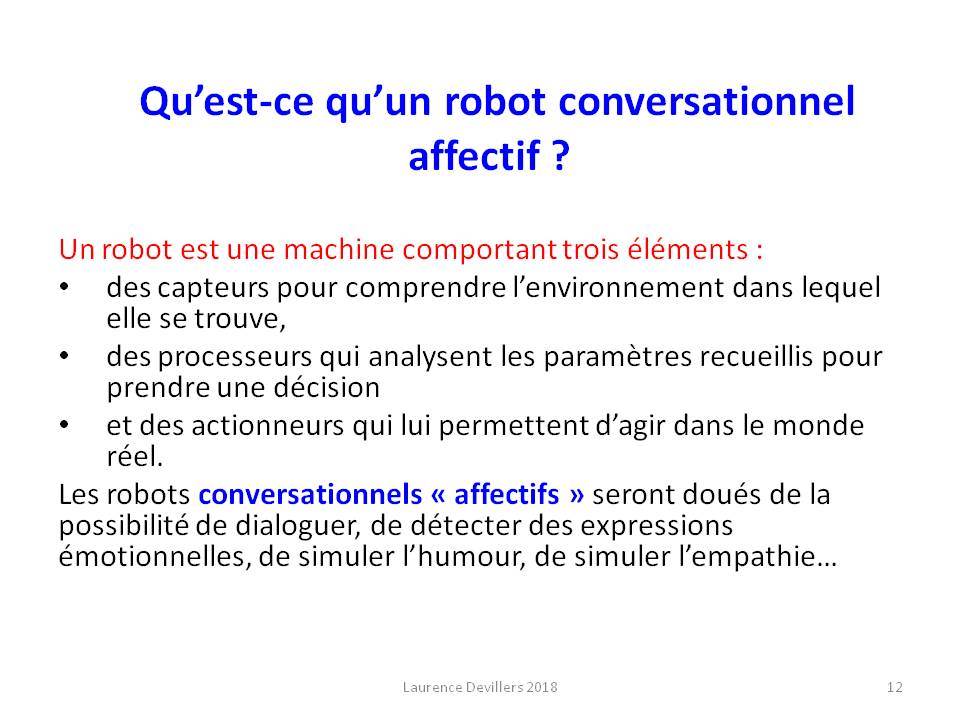 Qu’est-ce qu’un robot conversationnel affectif ?

Un robot est une machine comportant trois éléments :

• des capteurs pour comprendre l’environnement dans lequel elle se trouve,
• des processeurs qui analysent les paramètres recueillis pour prendre une décision
• et des actionneurs qui lui permettent d’agir dans le monde réel.

Les robots conversationnels « affectifs » seront doués de la possibilité de dialoguer, de détecter des expressions émotionnelles, de simuler l’humour, de simuler l’empathie…

Laurence Devillers 2018

12